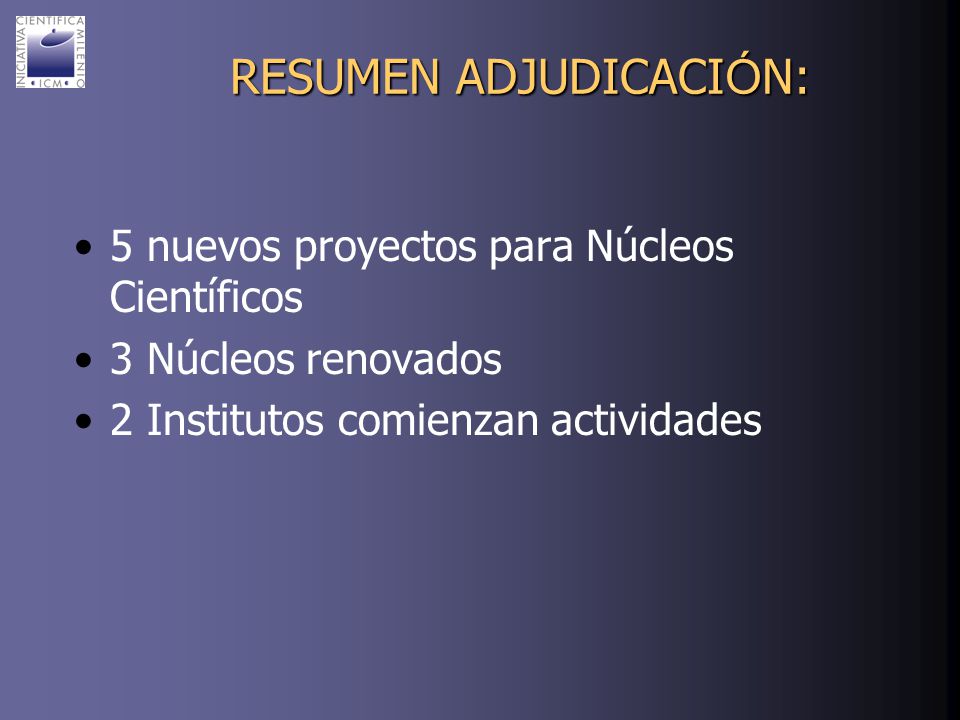 INICIATIVA CIENTIFICA MILENIO
ICM

RESUMEN ADJUDICACIÓN:

• 5 nuevos proyectos para Núcleos Científicos
• 3 Núcleos renovados
• 2 Institutos comienzan actividades